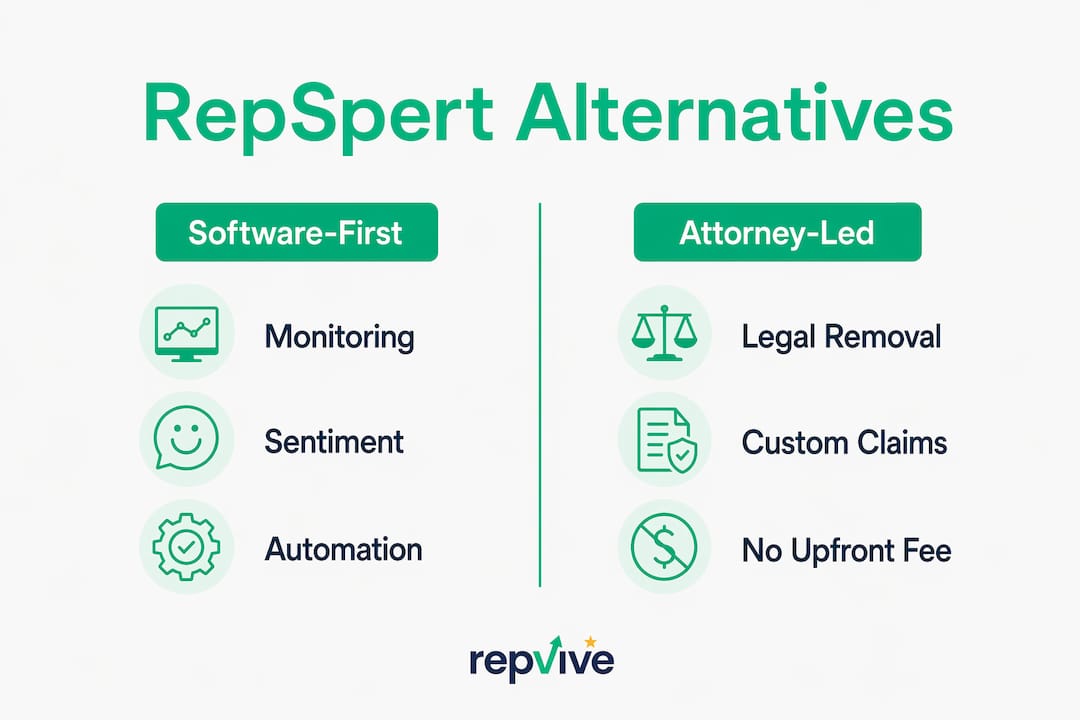 RepSpert Alternatives

Software-First

Monitoring

Sentiment

Automation

Attorney-Led

Legal Removal

Custom Claims

No Upfront Fee

repvive